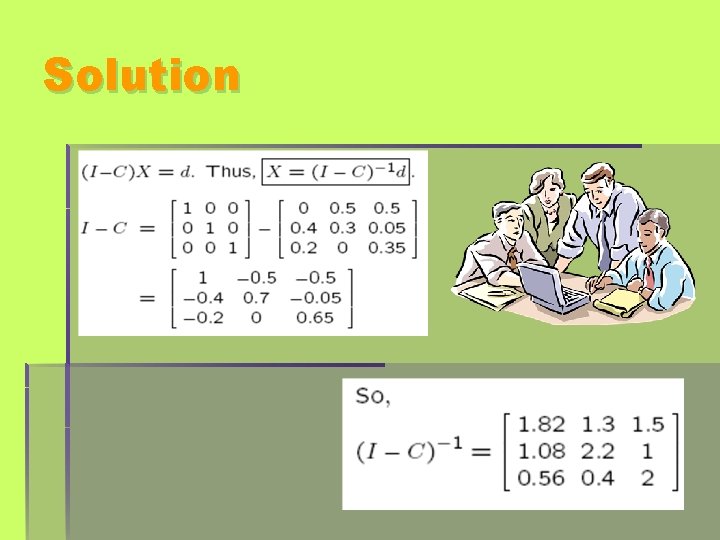 Solution

$(I-C)X = d$. Thus, $\boxed{X = (I-C)^{-1}d}$.

$I - C = \begin{bmatrix} 1 & 0 & 0 \\ 0 & 1 & 0 \\ 0 & 0 & 1 \end{bmatrix} - \begin{bmatrix} 0 & 0.5 & 0.5 \\ 0.4 & 0.3 & 0.05 \\ 0.2 & 0 & 0.35 \end{bmatrix}$

$= \begin{bmatrix} 1 & -0.5 & -0.5 \\ -0.4 & 0.7 & -0.05 \\ -0.2 & 0 & 0.65 \end{bmatrix}$

So,

$(I-C)^{-1} = \begin{bmatrix} 1.82 & 1.3 & 1.5 \\ 1.08 & 2.2 & 1 \\ 0.56 & 0.4 & 2 \end{bmatrix}$